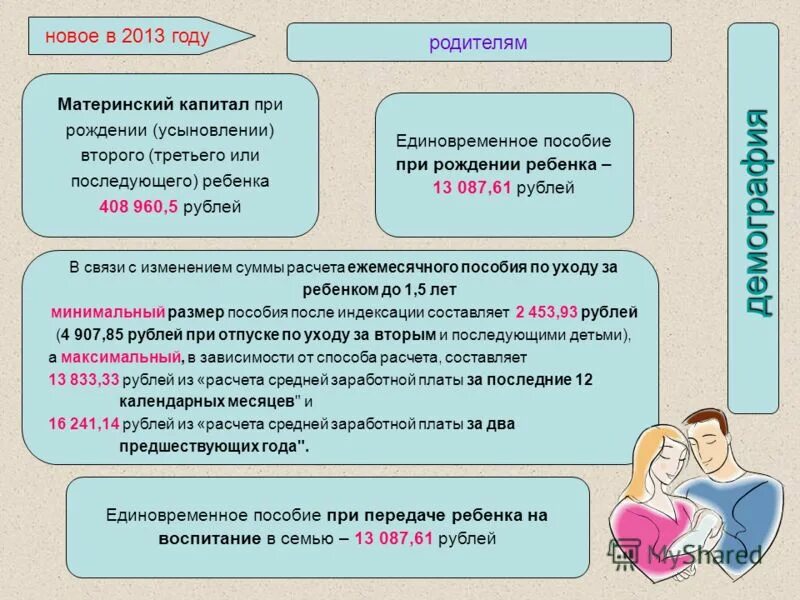 новое в 2013 году

родителям

демография

Материнский капитал при рождении (усыновлении) второго (третьего или последующего) ребенка 408 960,5 рублей

Единовременное пособие при рождении ребенка – 13 087,61 рублей

В связи с изменением суммы расчета ежемесячного пособия по уходу за ребенком до 1,5 лет минимальный размер пособия после индексации составляет 2 453,93 рублей (4 907,85 рублей при отпуске по уходу за вторым и последующими детьми), а максимальный, в зависимости от способа расчета, составляет 13 833,33 рублей из «расчета средней заработной платы за последние 12 календарных месяцев" и 16 241,14 рублей из «расчета средней заработной платы за два предшествующих года".

Единовременное пособие при передаче ребенка на воспитание в семью – 13 087,61 рублей

MyShared